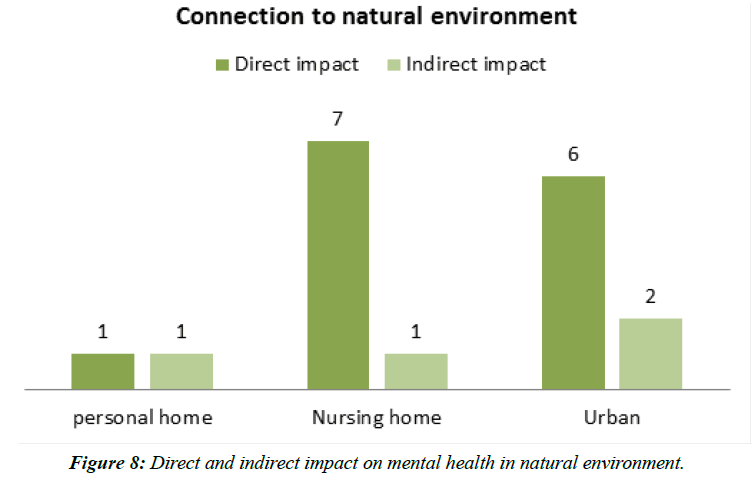 Connection to natural environment

Direct impact Indirect impact

1 1 7 1 6 2

personal home Nursing home Urban

Figure 8: Direct and indirect impact on mental health in natural environment.